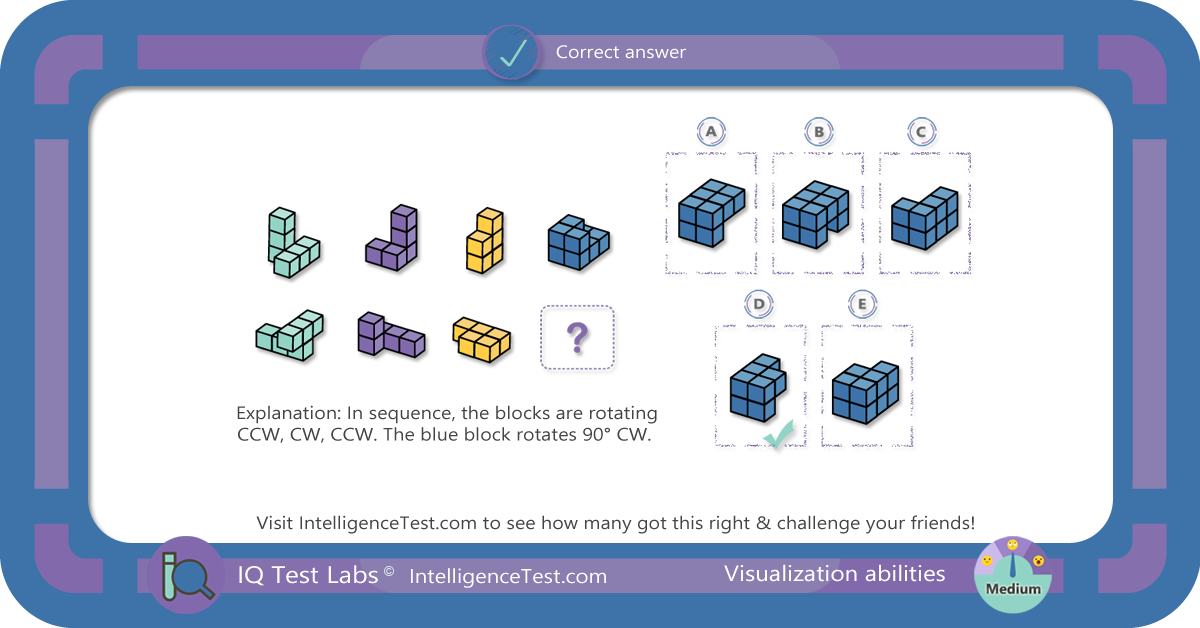 Correct answer

?

A
B
C
D
E

Explanation: In sequence, the blocks are rotating CCW, CW, CCW. The blue block rotates 90° CW.

Visit IntelligenceTest.com to see how many got this right & challenge your friends!

IQ Test Labs © IntelligenceTest.com

Visualization abilities

Medium